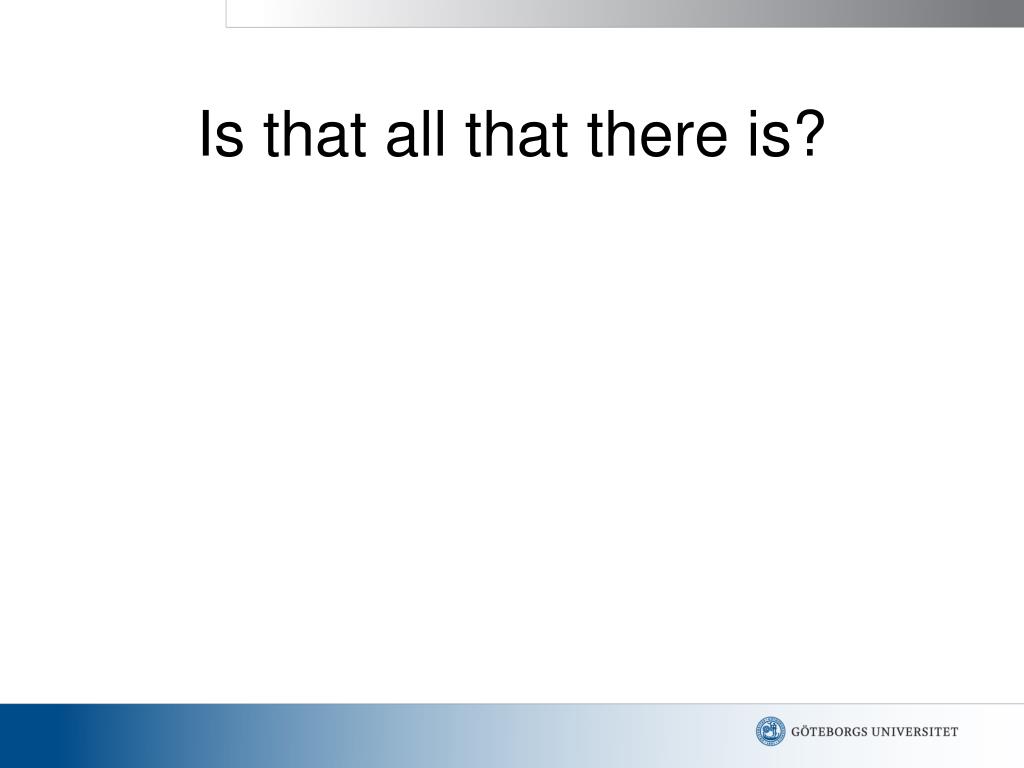 Is that all that there is?

GÖTEBORGS UNIVERSITET